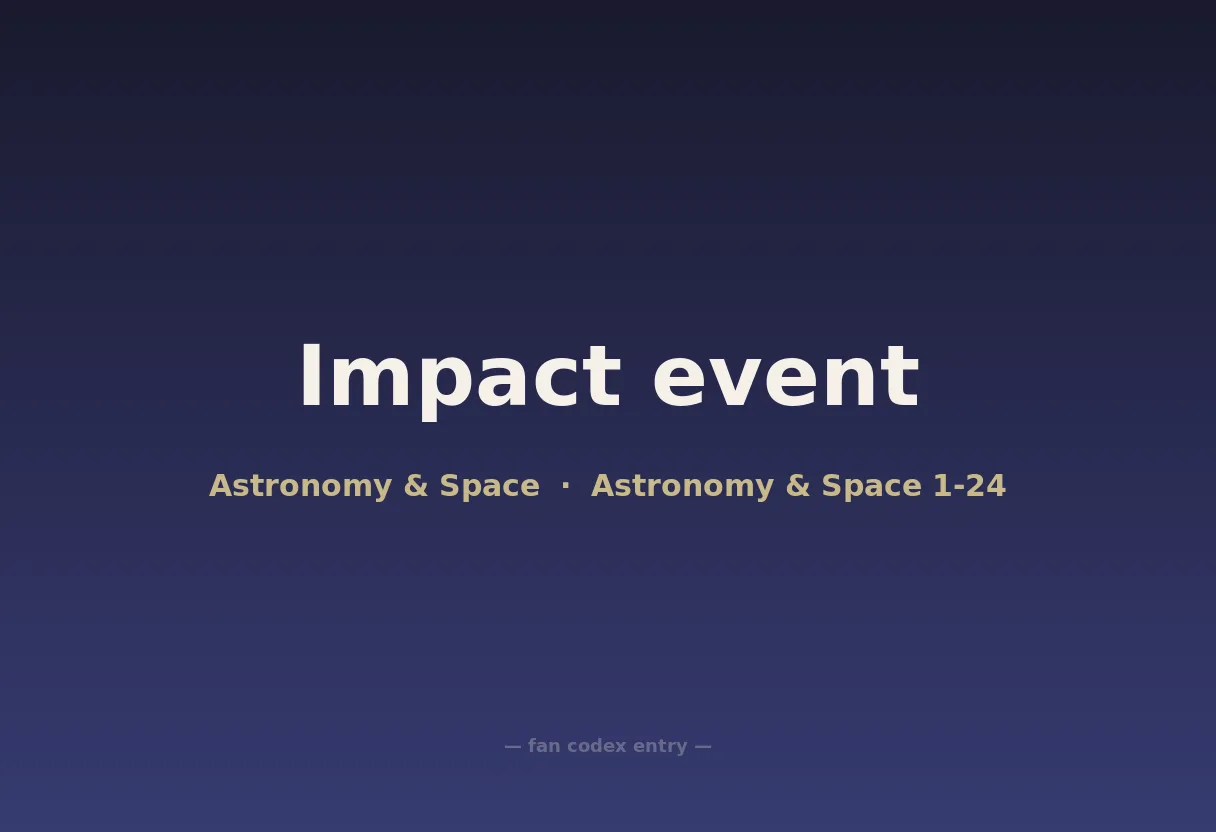 Impact event

Astronomy & Space · Astronomy & Space 1-24

— fan codex entry —